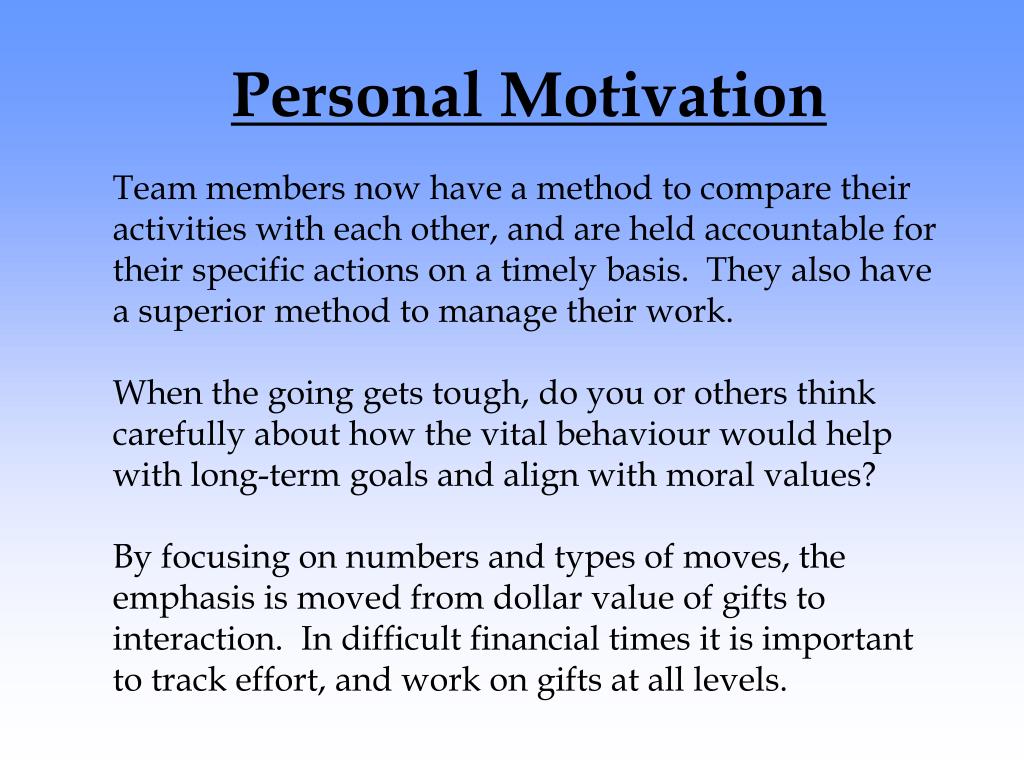 Personal Motivation

Team members now have a method to compare their activities with each other, and are held accountable for their specific actions on a timely basis. They also have a superior method to manage their work.

When the going gets tough, do you or others think carefully about how the vital behaviour would help with long-term goals and align with moral values?

By focusing on numbers and types of moves, the emphasis is moved from dollar value of gifts to interaction. In difficult financial times it is important to track effort, and work on gifts at all levels.